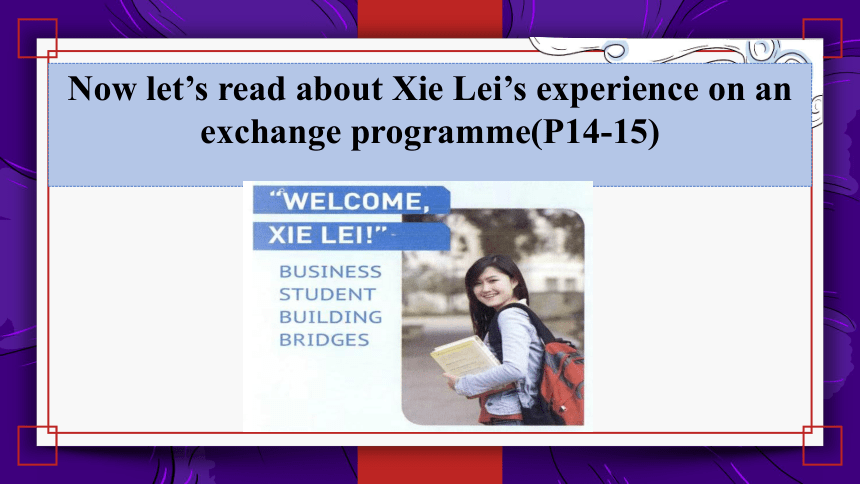 Now let’s read about Xie Lei’s experience on an exchange programme(P14-15)

“WELCOME, XIE LEI!”

BUSINESS STUDENT BUILDING BRIDGES